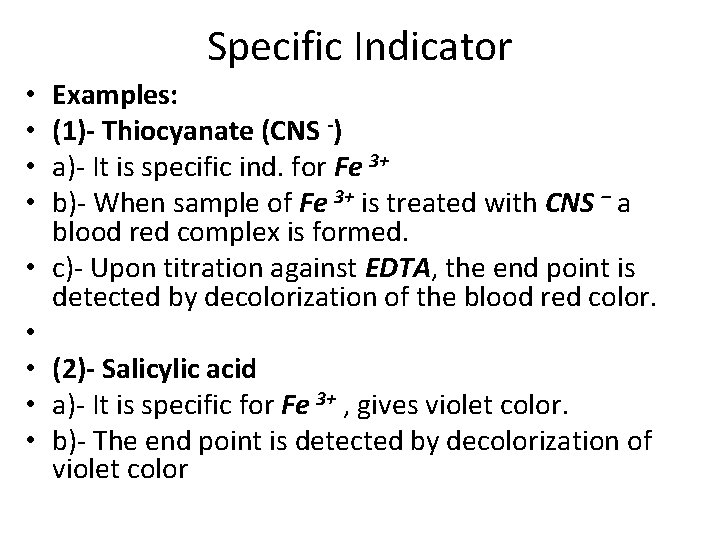 Specific Indicator

• Examples:
• (1)- Thiocyanate ($CNS^-$)
• a)- It is specific ind. for $Fe^{3+}$
• b)- When sample of $Fe^{3+}$ is treated with $CNS^-$ a blood red complex is formed.
• c)- Upon titration against EDTA, the end point is detected by decolorization of the blood red color.
•
• (2)- Salicylic acid
• a)- It is specific for $Fe^{3+}$ , gives violet color.
• b)- The end point is detected by decolorization of violet color